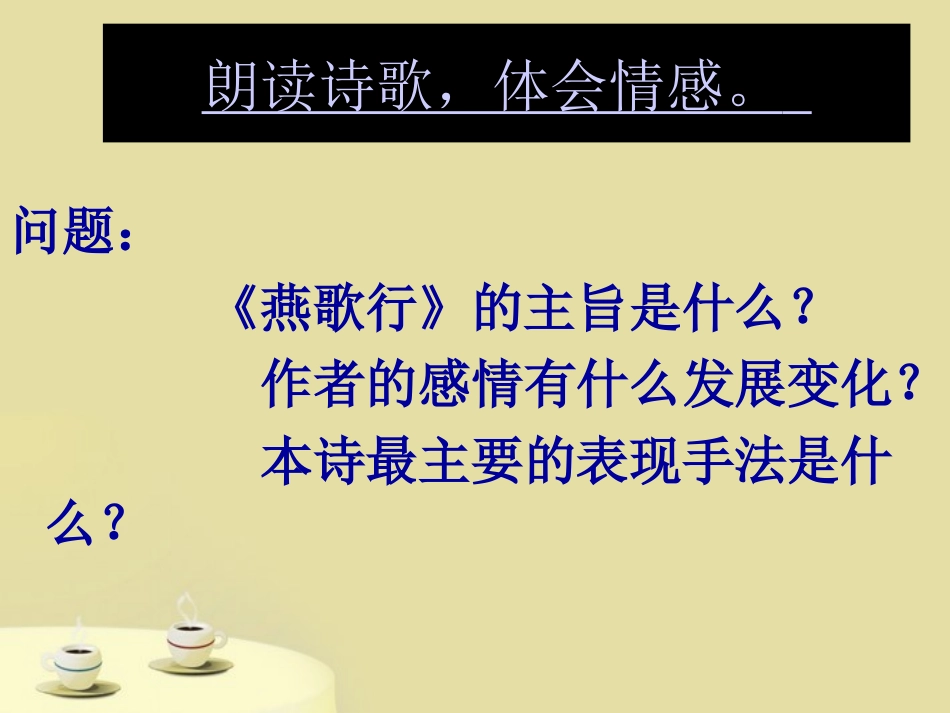 朗读诗歌，体会情感。

问题：

《燕歌行》的主旨是什么？

作者的感情有什么发展变化？

本诗最主要的表现手法是什么？